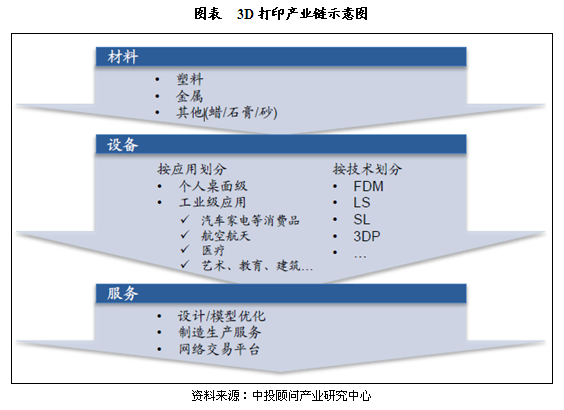 图表　3D 打印产业链示意图

材料

• 塑料
• 金属
• 其他(蜡/石膏/砂)

设备

按应用划分
• 个人桌面级
• 工业级应用
✓ 汽车家电等消费品
✓ 航空航天
✓ 医疗
✓ 艺术、教育、建筑…

按技术划分
• FDM
• LS
• SL
• 3DP
• …

服务

• 设计/模型优化
• 制造生产服务
• 网络交易平台

资料来源：中投顾问产业研究中心